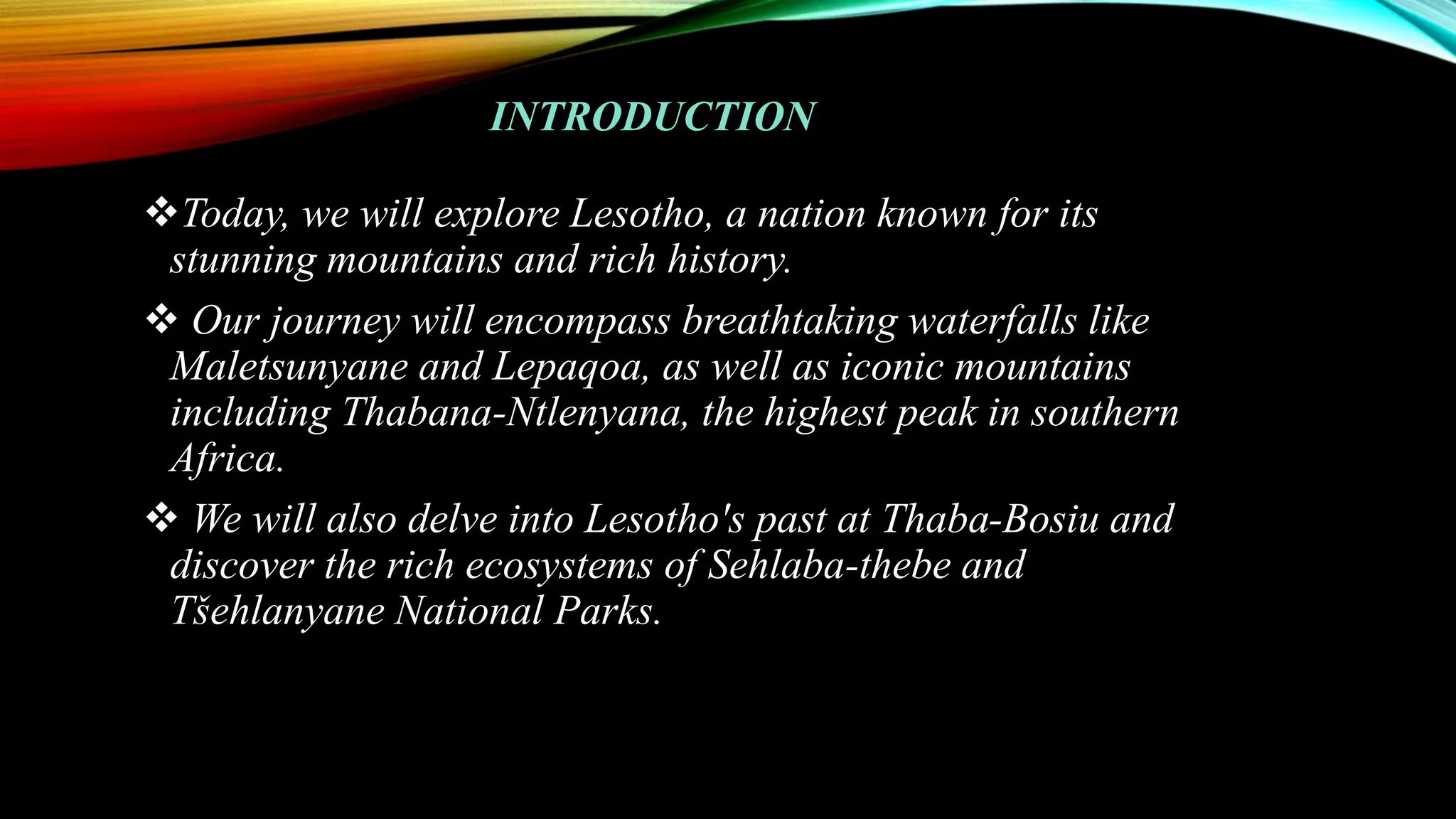 INTRODUCTION

❖Today, we will explore Lesotho, a nation known for its stunning mountains and rich history.

❖ Our journey will encompass breathtaking waterfalls like Maletsunyane and Lepaqoa, as well as iconic mountains including Thabana-Ntlenyana, the highest peak in southern Africa.

❖ We will also delve into Lesotho's past at Thaba-Bosiu and discover the rich ecosystems of Sehlaba-thebe and Tšehlanyane National Parks.